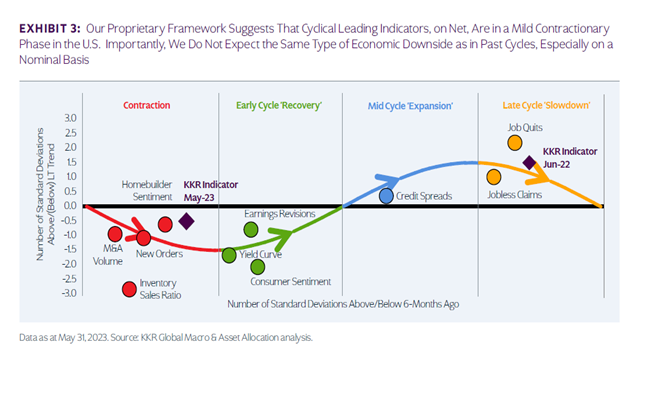 EXHIBIT 3: Our Proprietary Framework Suggests That Cyclical Leading Indicators, on Net, Are in a Mild Contractionary Phase in the U.S. Importantly, We Do Not Expect the Same Type of Economic Downside as in Past Cycles, Especially on a Nominal Basis

Contraction

Early Cycle 'Recovery'

Mid Cycle 'Expansion'

Late Cycle 'Slowdown'

Number of Standard Deviations Above/(Below) LT Trend

3.0
2.5
2.0
1.5
1.0
0.5
0.0
-0.5
-1.0
-1.5
-2.0
-2.5
-3.0

Homebuilder Sentiment

KKR Indicator May-23

M&A Volume

New Orders

Inventory Sales Ratio

Earnings Revisions

Yield Curve

Consumer Sentiment

Credit Spreads

Job Quits

KKR Indicator Jun-22

Jobless Claims

Number of Standard Deviations Above/Below 6-Months Ago

Data as at May 31, 2023. Source: KKR Global Macro & Asset Allocation analysis.